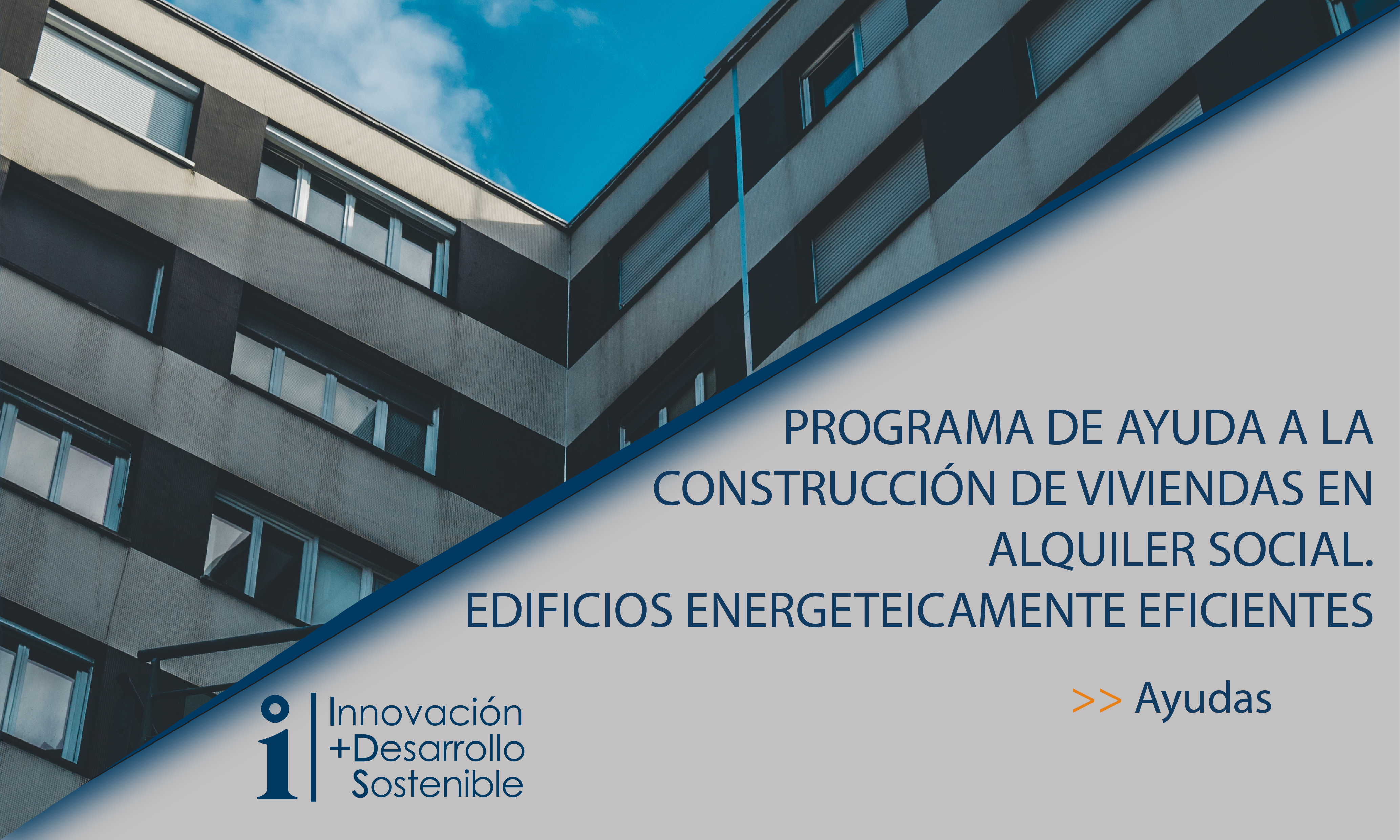 PROGRAMA DE AYUDA A LA CONSTRUCCIÓN DE VIVIENDAS EN ALQUILER SOCIAL. EDIFICIOS ENERGETEICAMENTE EFICIENTES

>> Ayudas

i Innovación +Desarrollo Sostenible